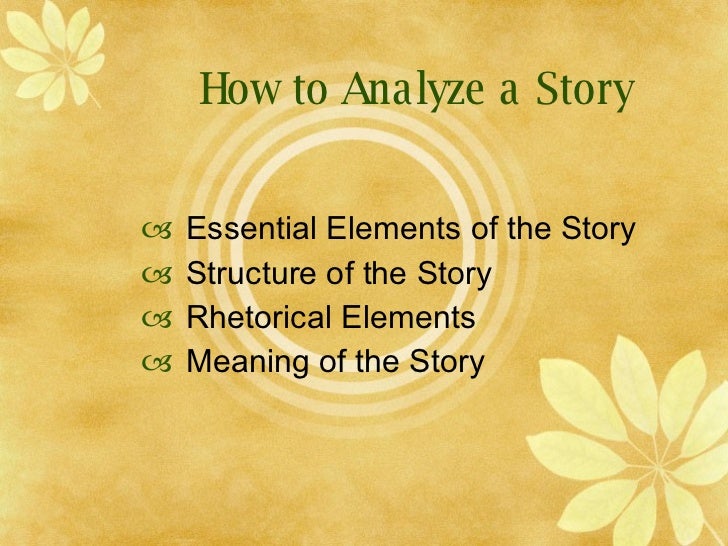 How to Analyze a Story

- Essential Elements of the Story
- Structure of the Story
- Rhetorical Elements
- Meaning of the Story